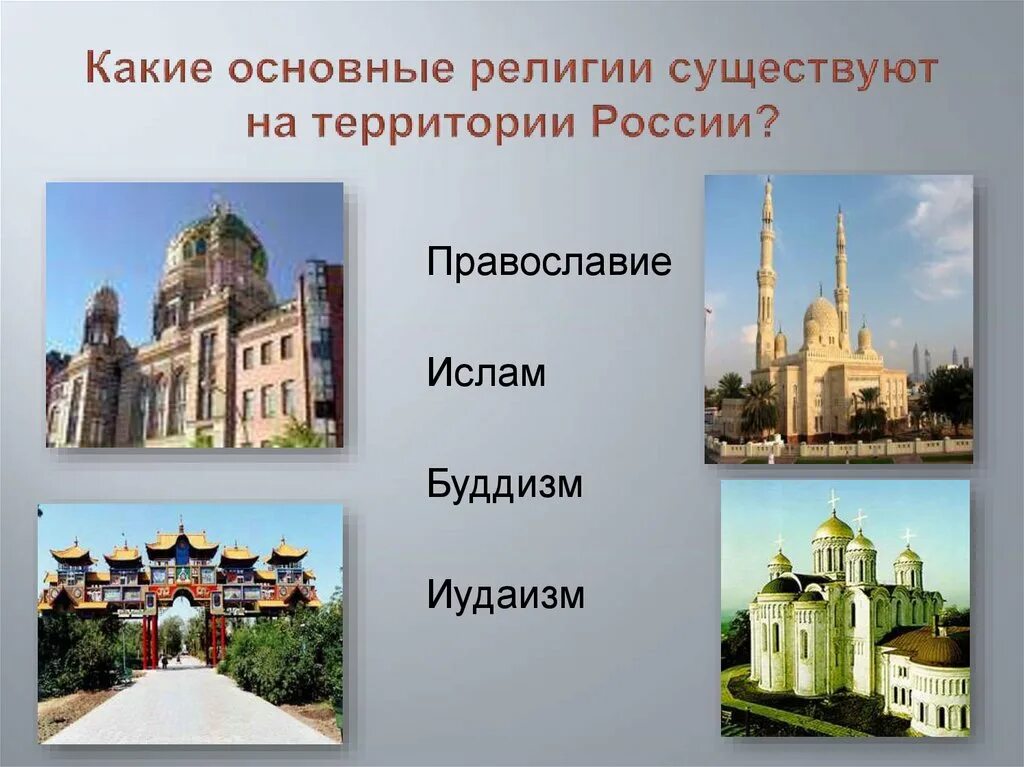 Какие основные религии существуют на территории России?

Православие

Ислам

Буддизм

Иудаизм